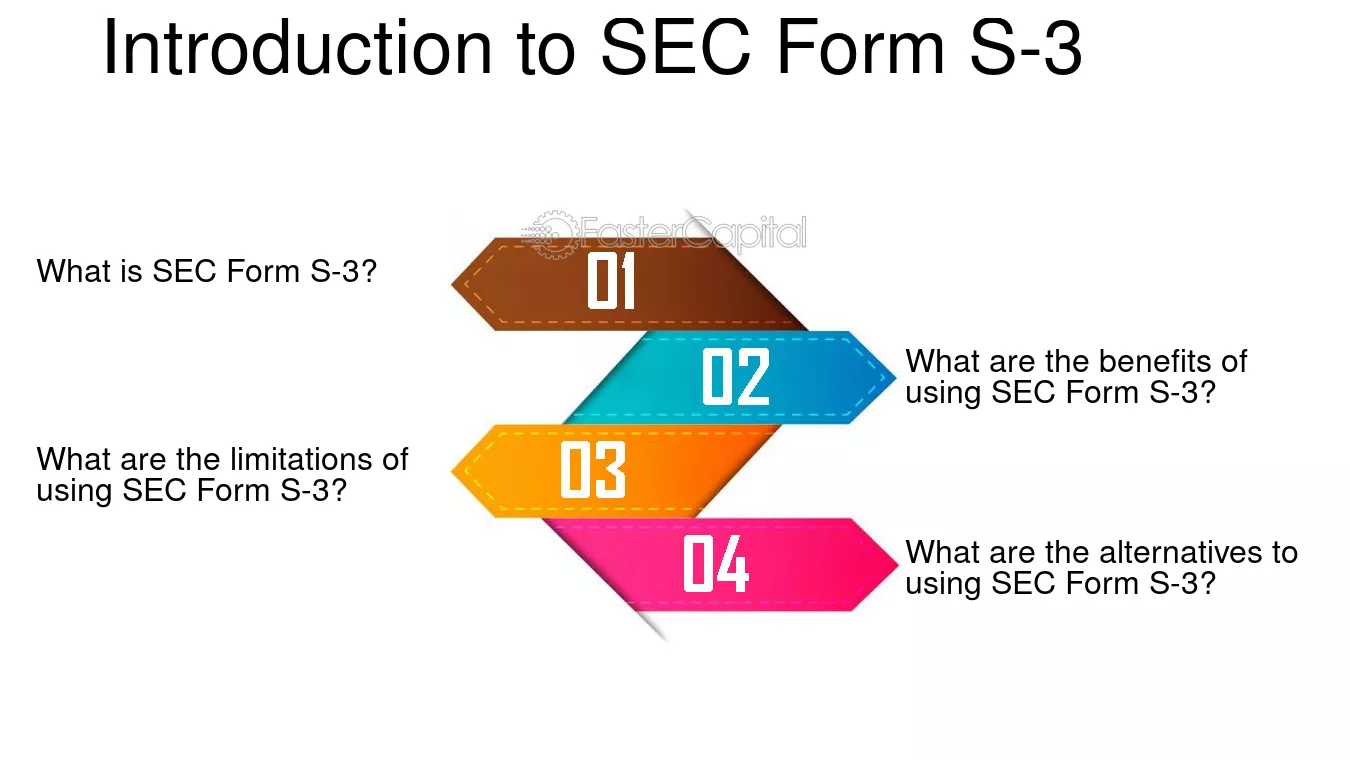 Introduction to SEC Form S-3

What is SEC Form S-3?

01

02

What are the benefits of using SEC Form S-3?

What are the limitations of using SEC Form S-3?

03

04

What are the alternatives to using SEC Form S-3?

FasterCapital